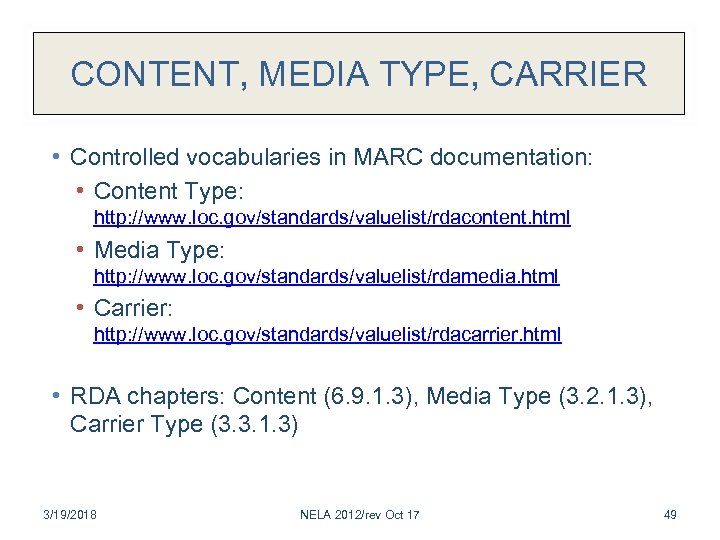 CONTENT, MEDIA TYPE, CARRIER

• Controlled vocabularies in MARC documentation:
 • Content Type: http://www.loc.gov/standards/valuelist/rdacontent.html
 • Media Type: http://www.loc.gov/standards/valuelist/rdamedia.html
 • Carrier: http://www.loc.gov/standards/valuelist/rdacarrier.html

• RDA chapters: Content (6.9.1.3), Media Type (3.2.1.3), Carrier Type (3.3.1.3)

3/19/2018 NELA 2012/rev Oct 17 49